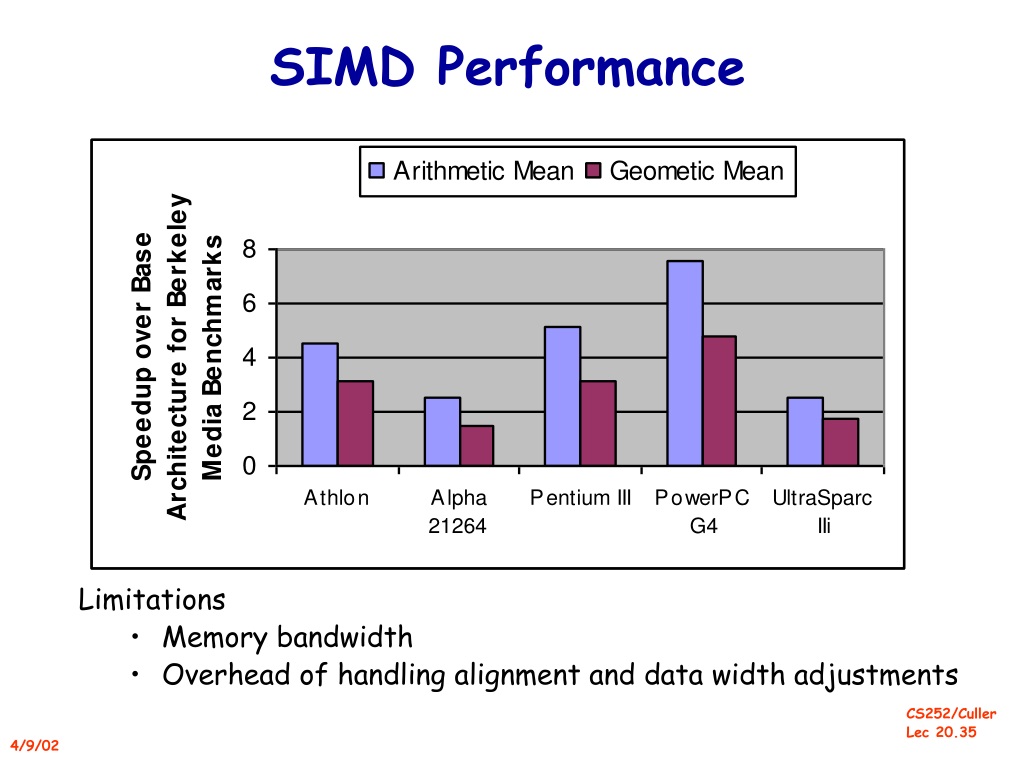 SIMD Performance

Arithmetic Mean Geometic Mean

Speedup over Base Architecture for Berkeley Media Benchmarks

8
6
4
2
0

Athlon
Alpha 21264
Pentium III
PowerPC G4
UltraSparc IIi

Limitations
• Memory bandwidth
• Overhead of handling alignment and data width adjustments

4/9/02

CS252/Culler
Lec 20.35